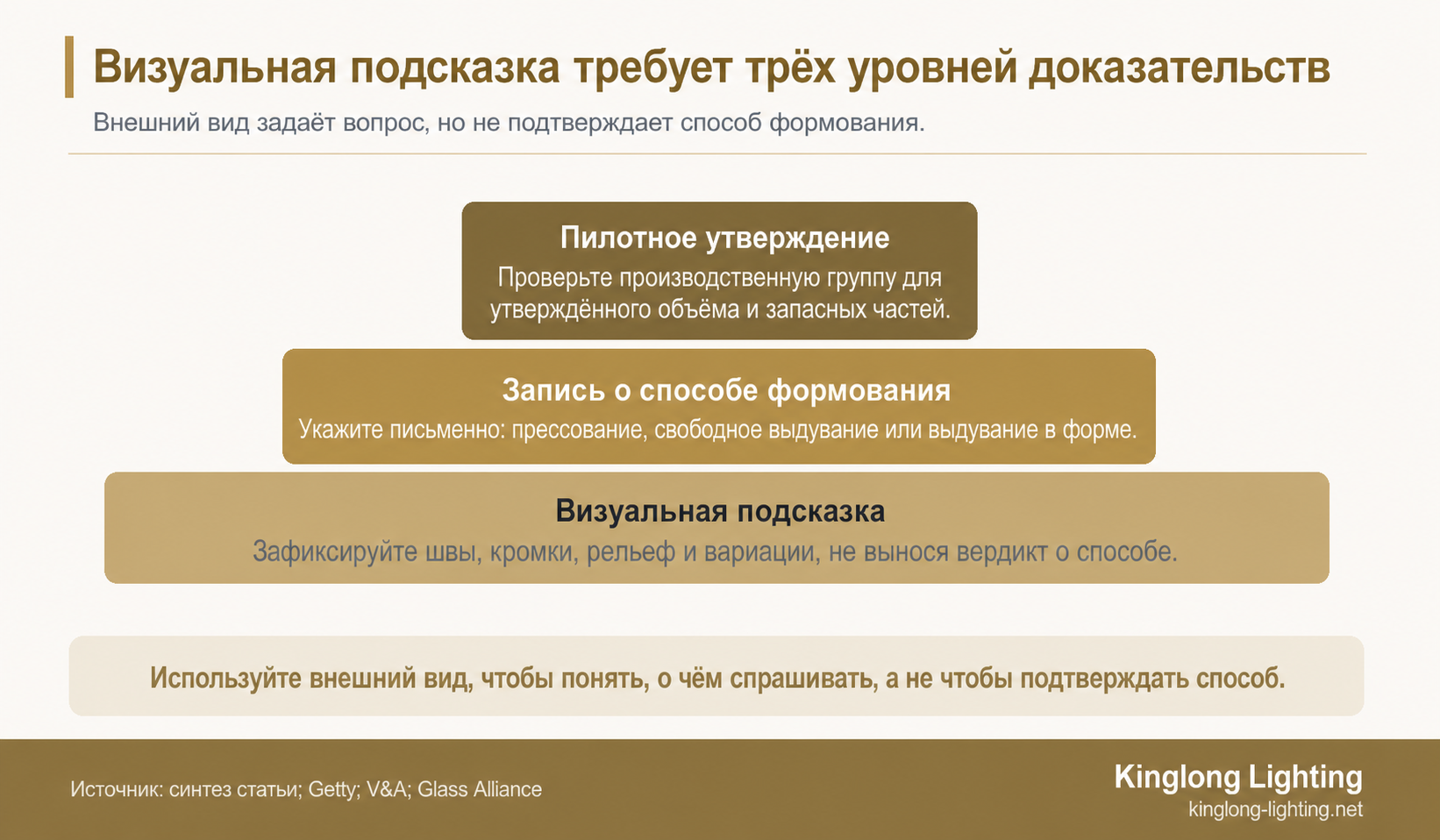 Визуальная подсказка требует трёх уровней доказательств

Внешний вид задаёт вопрос, но не подтверждает способ формования.

Пилотное утверждение
Проверьте производственную группу для утверждённого объёма и запасных частей.

Запись о способе формования
Укажите письменно: прессование, свободное выдувание или выдувание в форме.

Визуальная подсказка
Зафиксируйте швы, кромки, рельеф и вариации, не вынося вердикт о способе.

Используйте внешний вид, чтобы понять, о чём спрашивать, а не чтобы подтверждать способ.

Источник: синтез статьи; Getty; V&A; Glass Alliance

Kinglong Lighting
kinglong-lighting.net